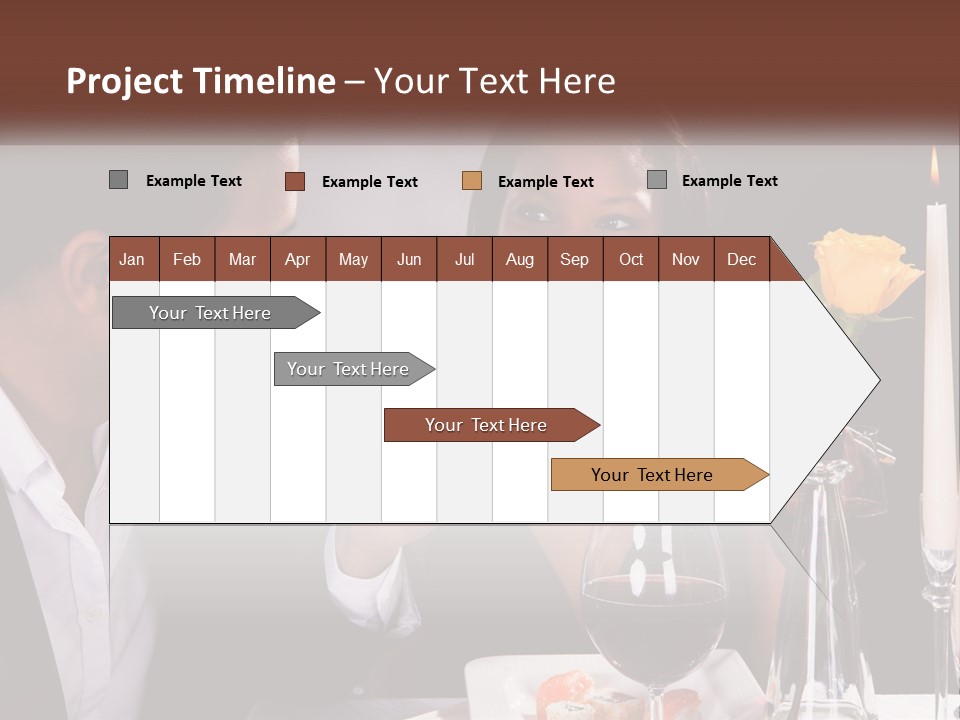 Project Timeline – Your Text Here

Example Text
Example Text
Example Text
Example Text

| Jan | Feb | Mar | Apr | May | Jun | Jul | Aug | Sep | Oct | Nov | Dec |
|---|---|---|---|---|---|---|---|---|---|---|---|

Your Text Here

Your Text Here

Your Text Here

Your Text Here